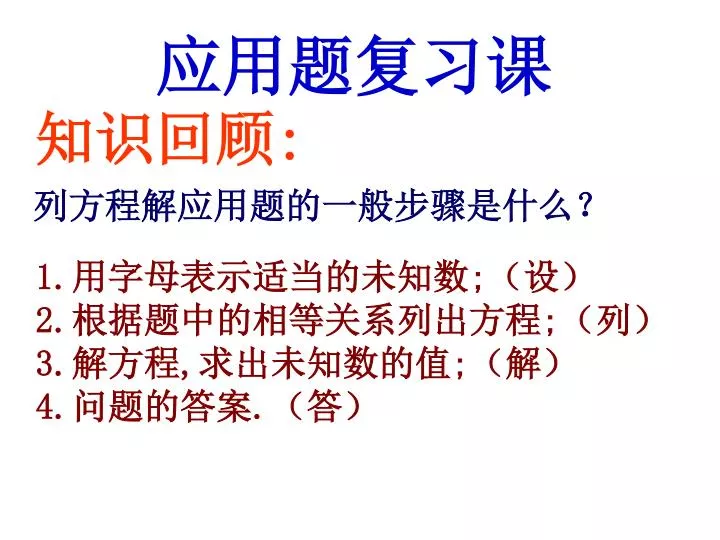 应用题复习课

知识回顾:

列方程解应用题的一般步骤是什么?

1.用字母表示适当的未知数;(设)
2.根据题中的相等关系列出方程;(列)
3.解方程,求出未知数的值;(解)
4.问题的答案.(答)